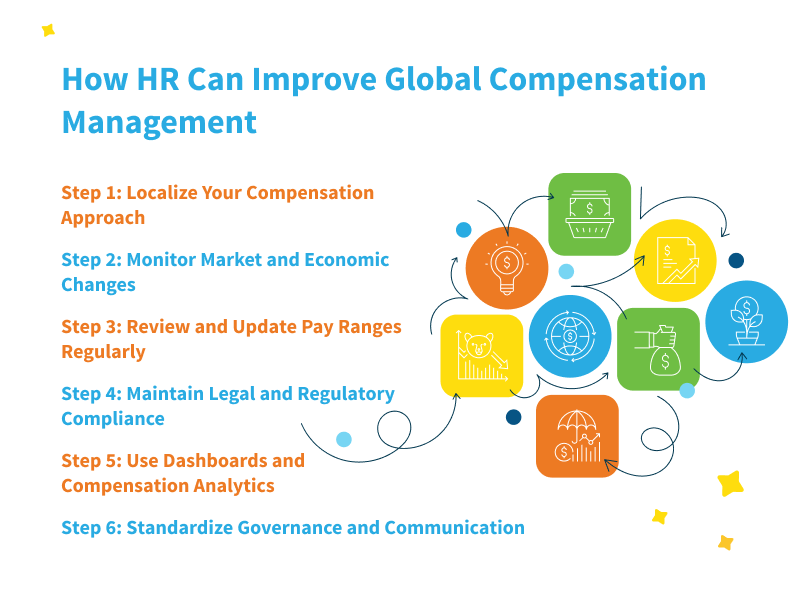 How HR Can Improve Global Compensation Management

Step 1: Localize Your Compensation Approach

Step 2: Monitor Market and Economic Changes

Step 3: Review and Update Pay Ranges Regularly

Step 4: Maintain Legal and Regulatory Compliance

Step 5: Use Dashboards and Compensation Analytics

Step 6: Standardize Governance and Communication